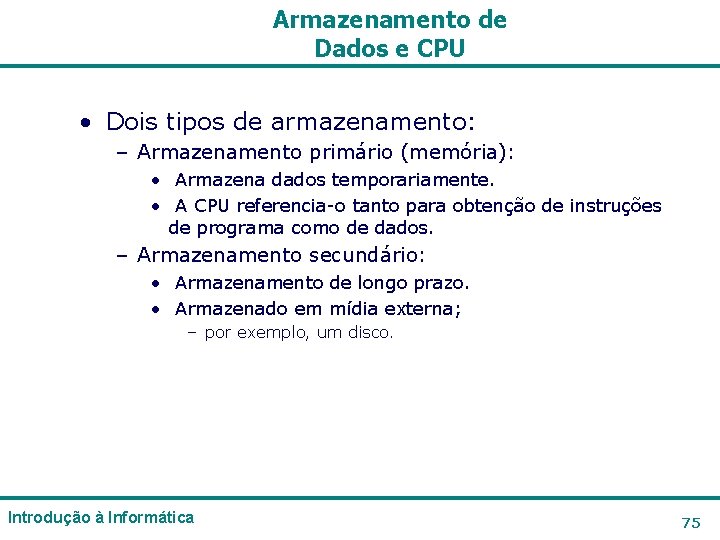 Armazenamento de Dados e CPU

• Dois tipos de armazenamento:
– Armazenamento primário (memória):
• Armazena dados temporariamente.
• A CPU referencia-o tanto para obtenção de instruções de programa como de dados.
– Armazenamento secundário:
• Armazenamento de longo prazo.
• Armazenado em mídia externa;
– por exemplo, um disco.

Introdução à Informática

75